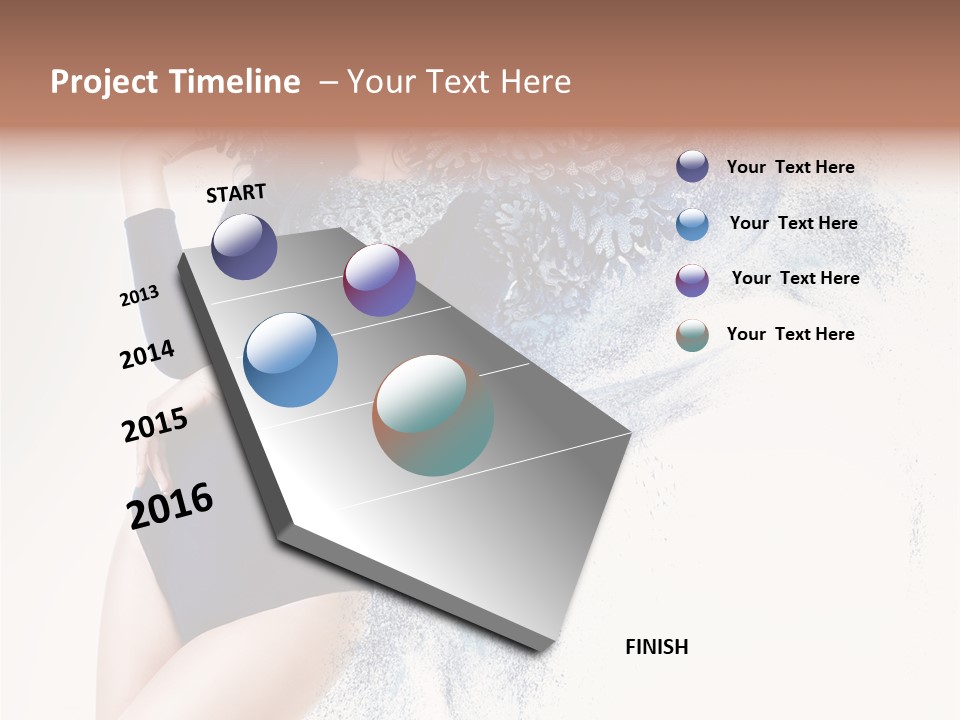 Project Timeline – Your Text Here

START

2013

2014

2015

2016

FINISH

Your Text Here

Your Text Here

Your Text Here

Your Text Here